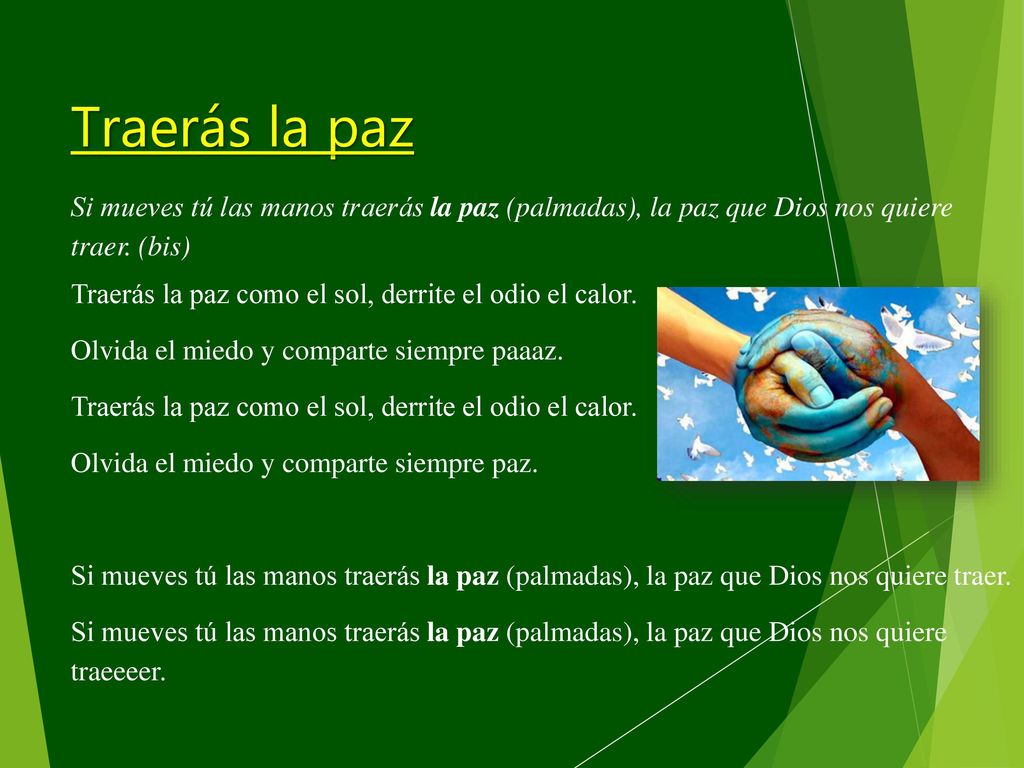 Traerás la paz

Si mueves tú las manos traerás la paz (palmadas), la paz que Dios nos quiere traer. (bis)

Traerás la paz como el sol, derrite el odio el calor.

Olvida el miedo y comparte siempre paaaz.

Traerás la paz como el sol, derrite el odio el calor.

Olvida el miedo y comparte siempre paz.

Si mueves tú las manos traerás la paz (palmadas), la paz que Dios nos quiere traer.

Si mueves tú las manos traerás la paz (palmadas), la paz que Dios nos quiere traeeeer.